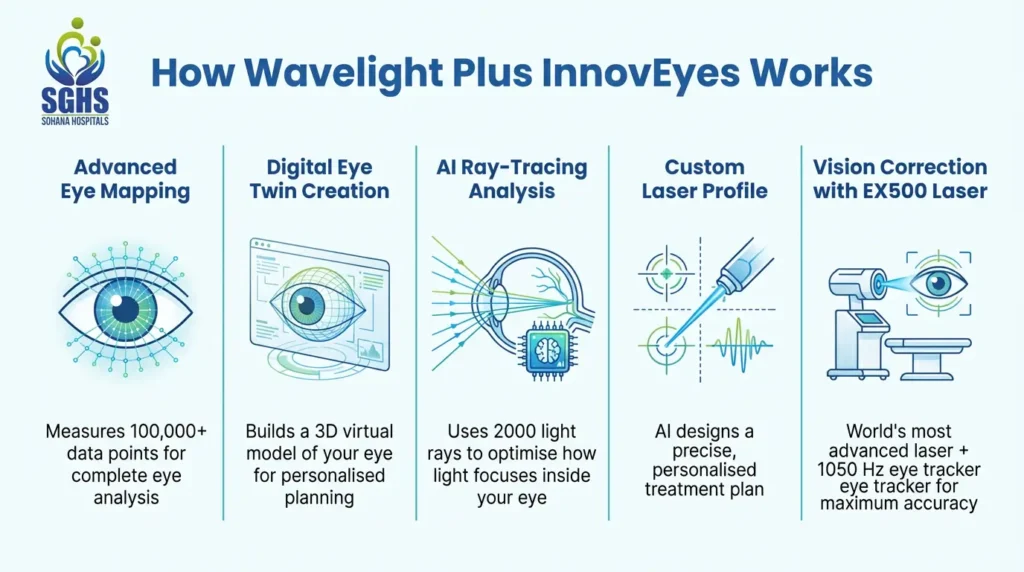 SGHS
SOHANA HOSPITALS

How Wavelight Plus InnovEyes Works

Advanced Eye Mapping

Measures 100,000+ data points for complete eye analysis

Digital Eye Twin Creation

Builds a 3D virtual model of your eye for personalised planning

AI Ray-Tracing Analysis

Uses 2000 light rays to optimise how light focuses inside your eye

Custom Laser Profile

AI designs a precise, personalised treatment plan

Vision Correction with EX500 Laser

World's most advanced laser + 1050 Hz eye tracker eye tracker for maximum accuracy